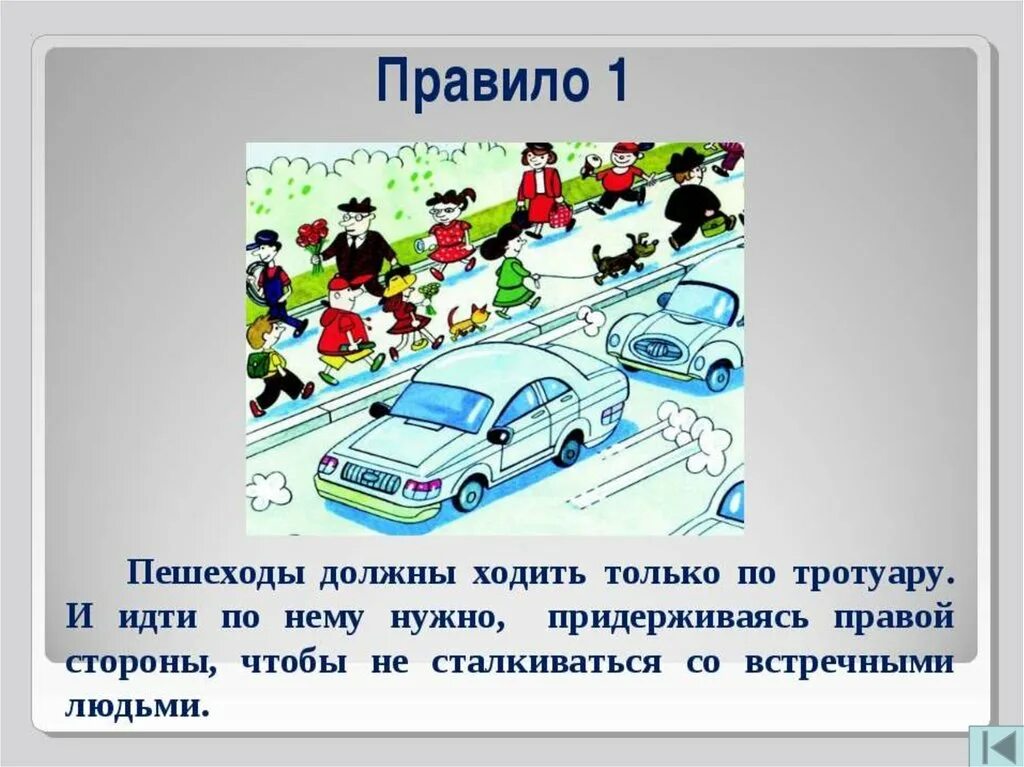 Правило 1

Пешеходы должны ходить только по тротуару. И идти по нему нужно, придерживаясь правой стороны, чтобы не сталкиваться со встречными людьми.